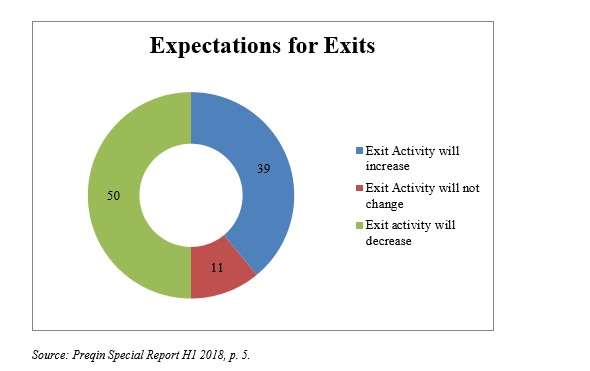 Expectations for Exits

39

11

50

Exit Activity will increase

Exit Activity will not change

Exit activity will decrease

Source: Preqin Special Report H1 2018, p. 5.